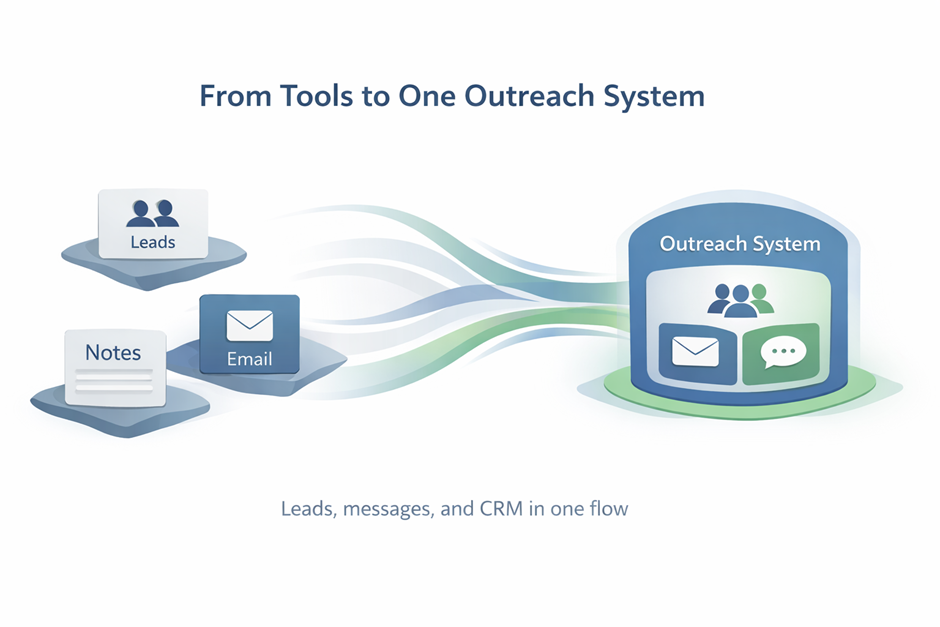 From Tools to One Outreach System

Leads

Notes

Email

Outreach System

Leads, messages, and CRM in one flow